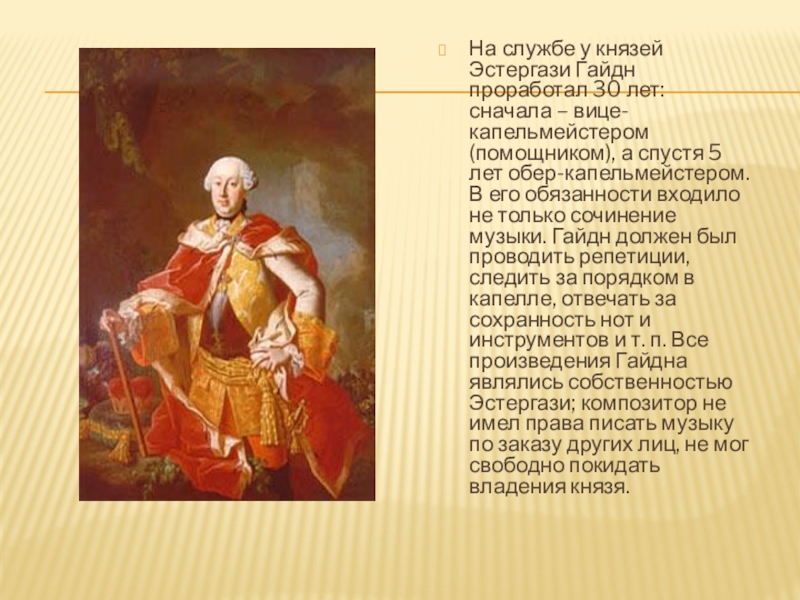 На службе у князей Эстергази Гайдн проработал 30 лет: сначала – вице-капельмейстером (помощником), а спустя 5 лет обер-капельмейстером. В его обязанности входило не только сочинение музыки. Гайдн должен был проводить репетиции, следить за порядком в капелле, отвечать за сохранность нот и инструментов и т. п. Все произведения Гайдна являлись собственностью Эстергази; композитор не имел права писать музыку по заказу других лиц, не мог свободно покидать владения князя.